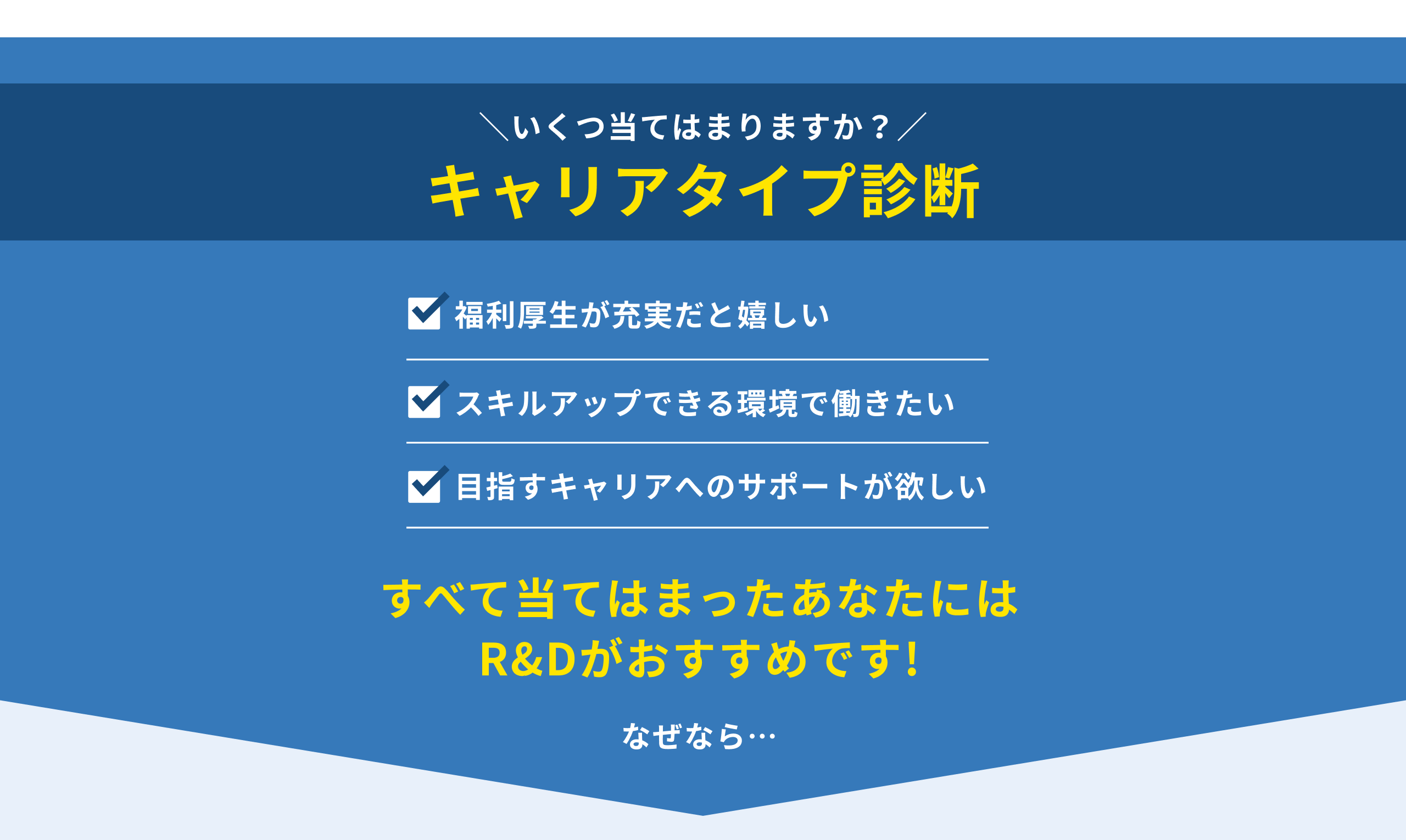 ＼いくつ当てはまりますか？／
キャリアタイプ診断

福利厚生が充実だと嬉しい

スキルアップできる環境で働きたい

目指すキャリアへのサポートが欲しい

すべて当てはまったあなたには
R&Dがおすすめです!

なぜなら…